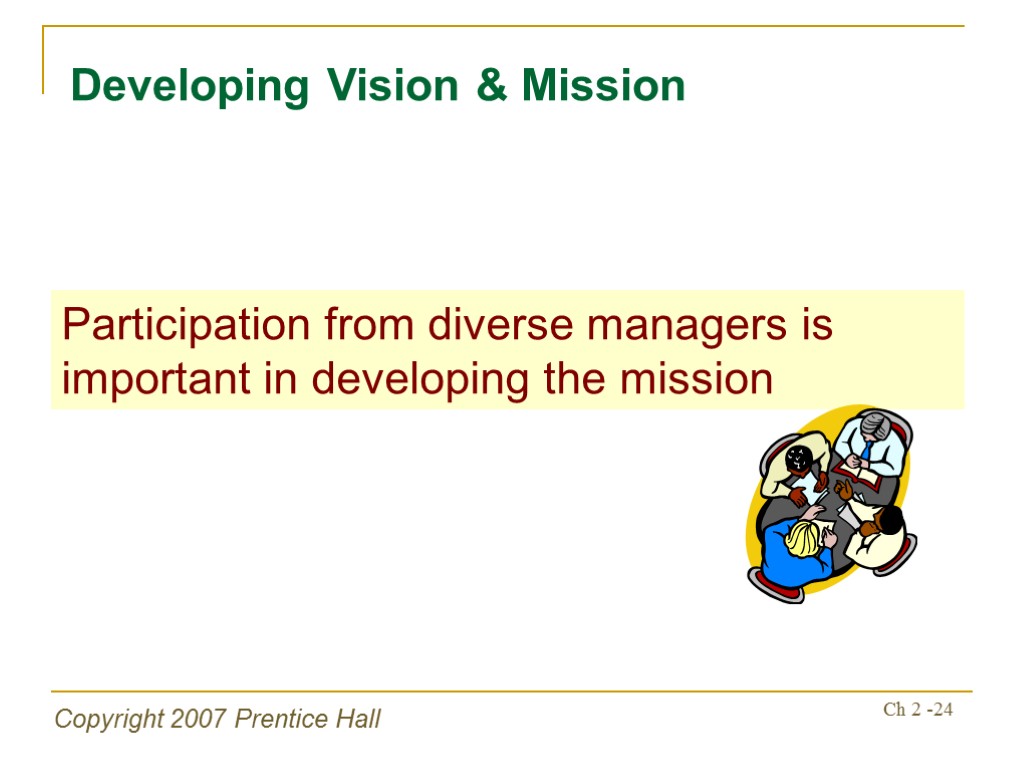 Developing Vision & Mission

Participation from diverse managers is important in developing the mission

Copyright 2007 Prentice Hall

Ch 2 -24